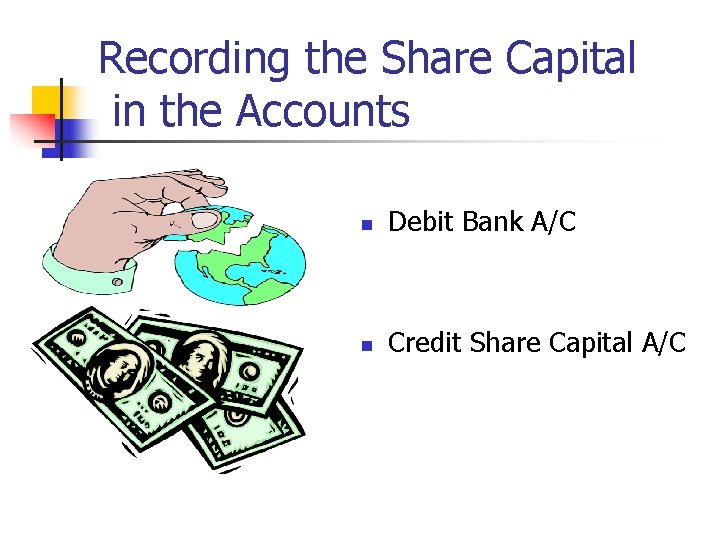 Recording the Share Capital in the Accounts

- Debit Bank A/C
- Credit Share Capital A/C